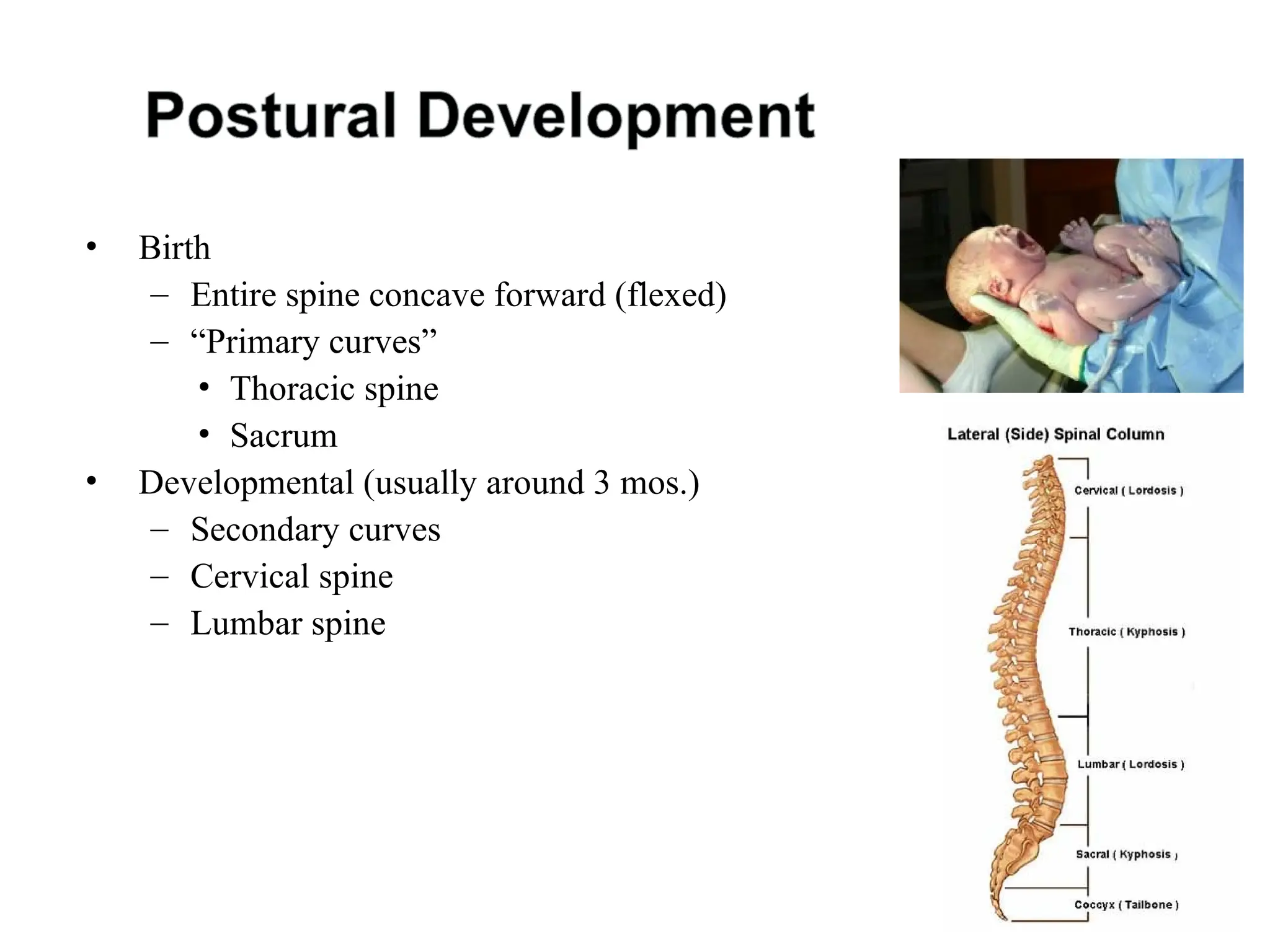 Postural Development

• Birth
– Entire spine concave forward (flexed)
– “Primary curves”
• Thoracic spine
• Sacrum
• Developmental (usually around 3 mos.)
– Secondary curves
– Cervical spine
– Lumbar spine

Lateral (Side) Spinal Column

Cervical ( Lordosis )

Thoracic ( Kyphosis )

Lumbar ( Lordosis )

Sacral ( Kyphosis )

Coccyx ( Tailbone )